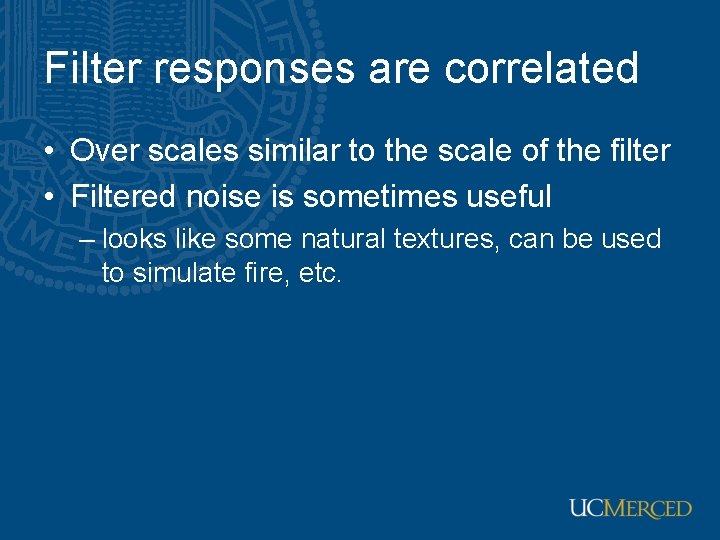 Filter responses are correlated

• Over scales similar to the scale of the filter
• Filtered noise is sometimes useful
– looks like some natural textures, can be used to simulate fire, etc.

UCMERCED